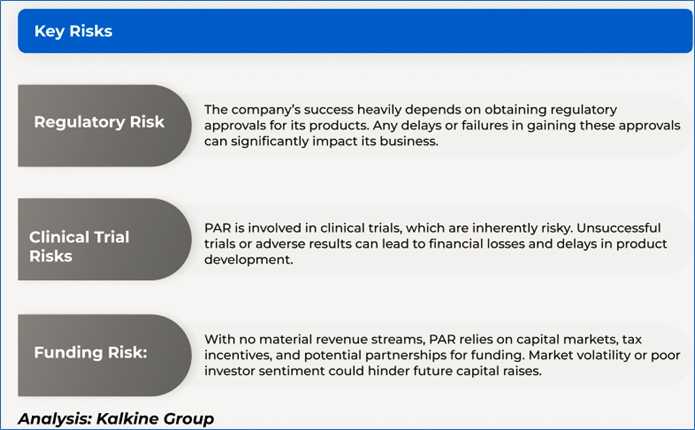 Key Risks

Regulatory Risk

The company's success heavily depends on obtaining regulatory approvals for its products. Any delays or failures in gaining these approvals can significantly impact its business.

Clinical Trial Risks

PAR is involved in clinical trials, which are inherently risky. Unsuccessful trials or adverse results can lead to financial losses and delays in product development.

Funding Risk:

With no material revenue streams, PAR relies on capital markets, tax incentives, and potential partnerships for funding. Market volatility or poor investor sentiment could hinder future capital raises.

Analysis: Kalkine Group